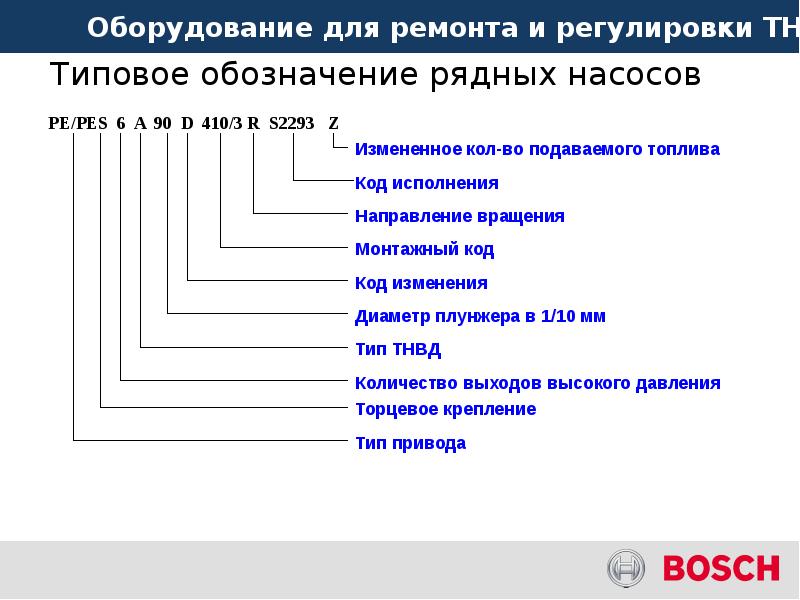 Оборудование для ремонта и регулировки ТН

Типовое обозначение рядных насосов

PE/PES 6 A 90 D 410/3 R S2293 Z

Измененное кол-во подаваемого топлива
Код исполнения
Направление вращения
Монтажный код
Код изменения
Диаметр плунжера в 1/10 мм
Тип ТНВД
Количество выходов высокого давления
Торцевое крепление
Тип привода

BOSCH